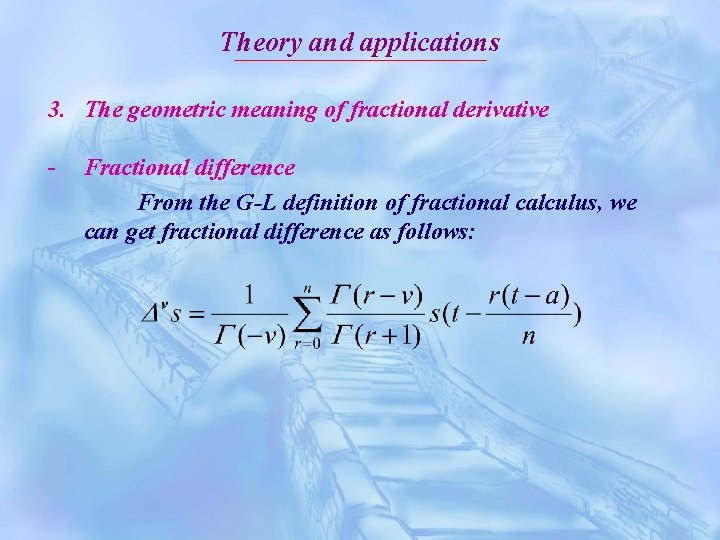 Theory and applications

3. The geometric meaning of fractional derivative

- Fractional difference

From the G-L definition of fractional calculus, we can get fractional difference as follows:

$\Delta^{v} s = \frac{1}{\Gamma(-v)} \sum_{r=0}^{n} \frac{\Gamma(r-v)}{\Gamma(r+1)} s(t - \frac{r(t-a)}{n})$